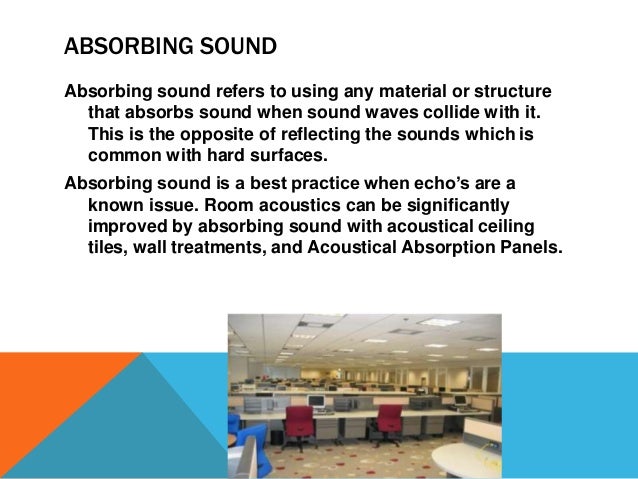 ABSORBING SOUND

Absorbing sound refers to using any material or structure that absorbs sound when sound waves collide with it. This is the opposite of reflecting the sounds which is common with hard surfaces.

Absorbing sound is a best practice when echo's are a known issue. Room acoustics can be significantly improved by absorbing sound with acoustical ceiling tiles, wall treatments, and Acoustical Absorption Panels.